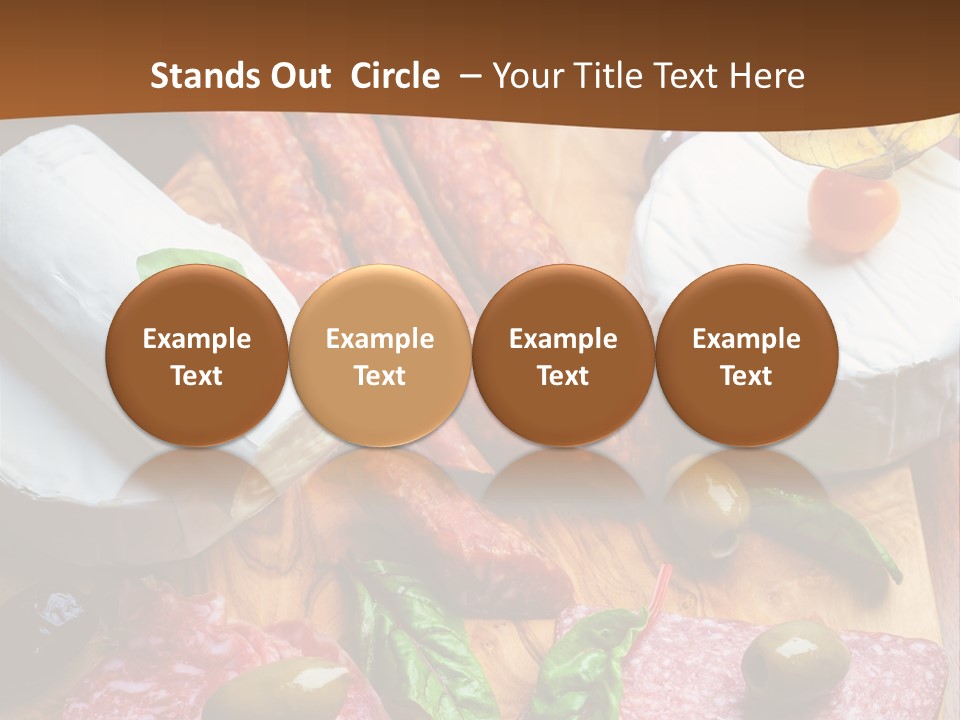 Stands Out Circle – Your Title Text Here

Example Text

Example Text

Example Text

Example Text